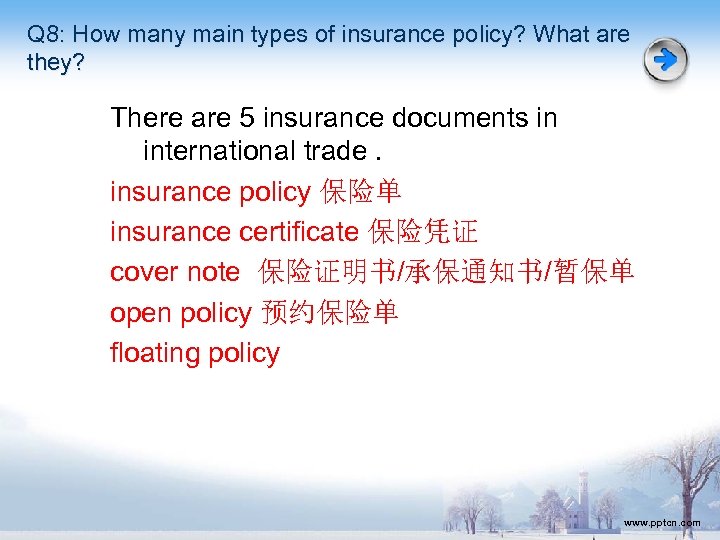 Q8: How many main types of insurance policy? What are they?

There are 5 insurance documents in international trade .

insurance policy 保险单

insurance certificate 保险凭证

cover note 保险证明书/承保通知书/暂保单

open policy 预约保险单

floating policy

www.pptcn.com